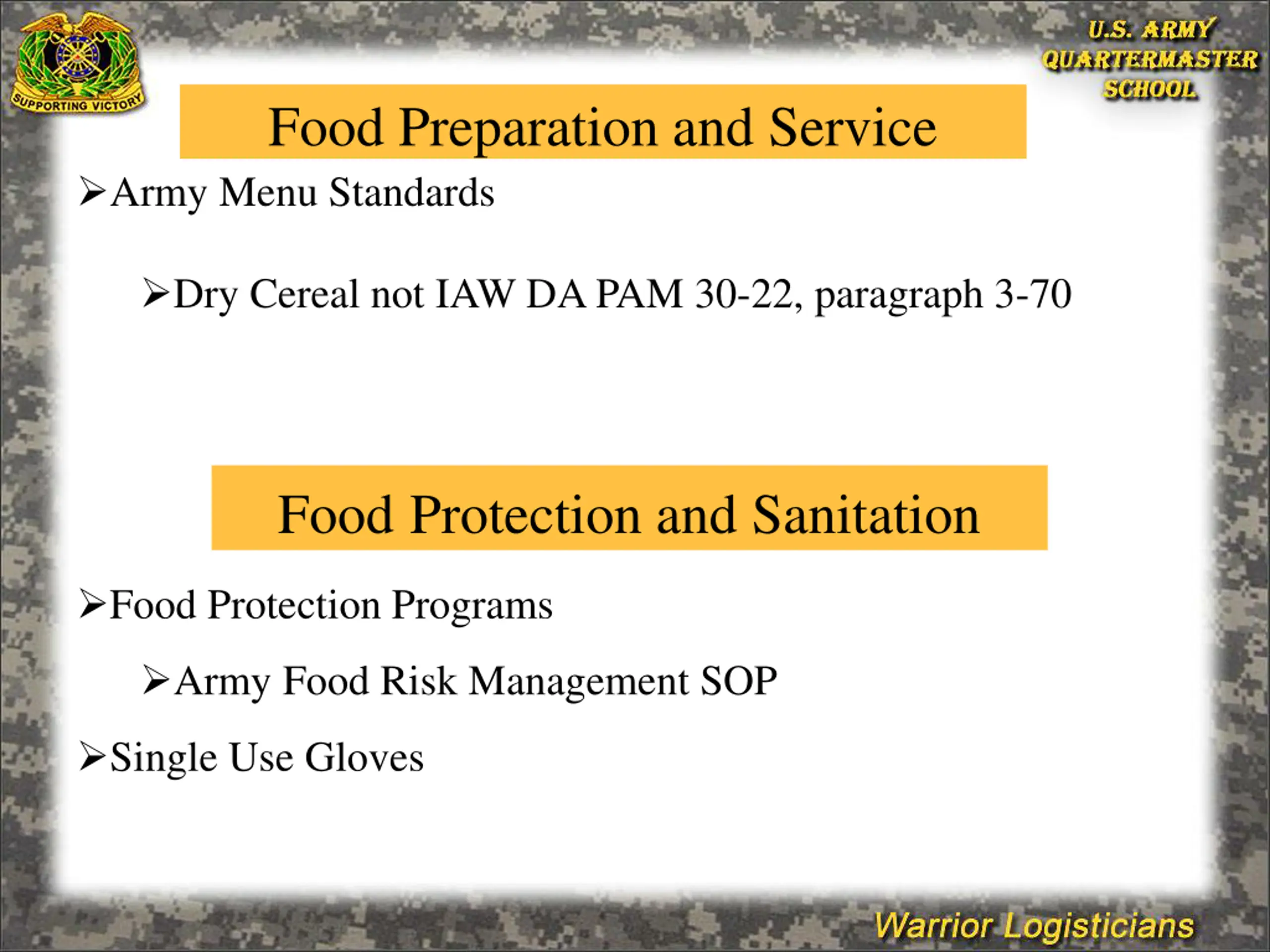 SUPPORTING VICTORY

U.S. ARMY
QUARTERMASTER
SCHOOL

Food Preparation and Service

➢Army Menu Standards

➢Dry Cereal not IAW DA PAM 30-22, paragraph 3-70

Food Protection and Sanitation

➢Food Protection Programs

➢Army Food Risk Management SOP

➢Single Use Gloves

Warrior Logisticians